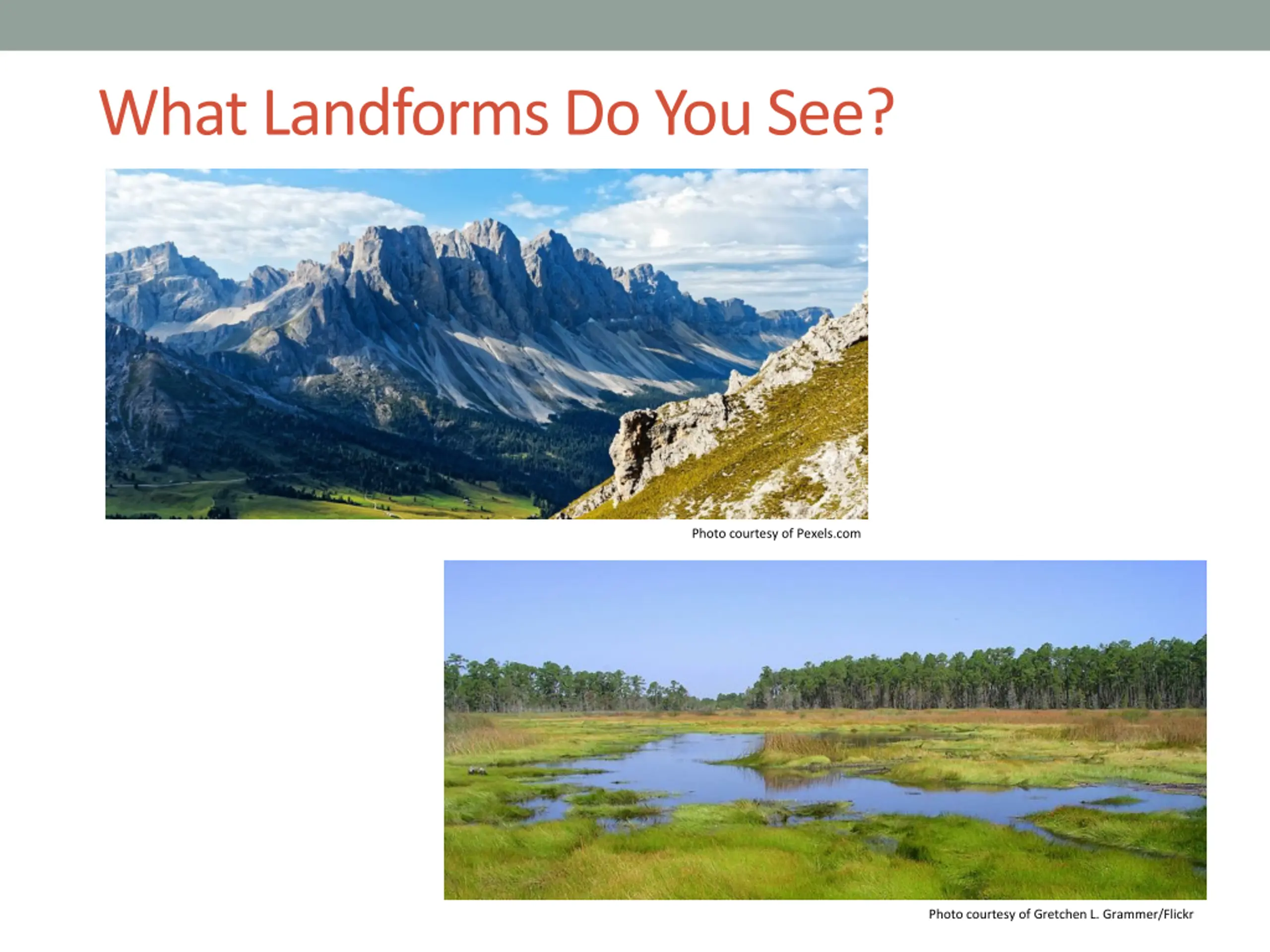 What Landforms Do You See?

Photo courtesy of Pexels.com

Photo courtesy of Gretchen L. Grammer/Flickr